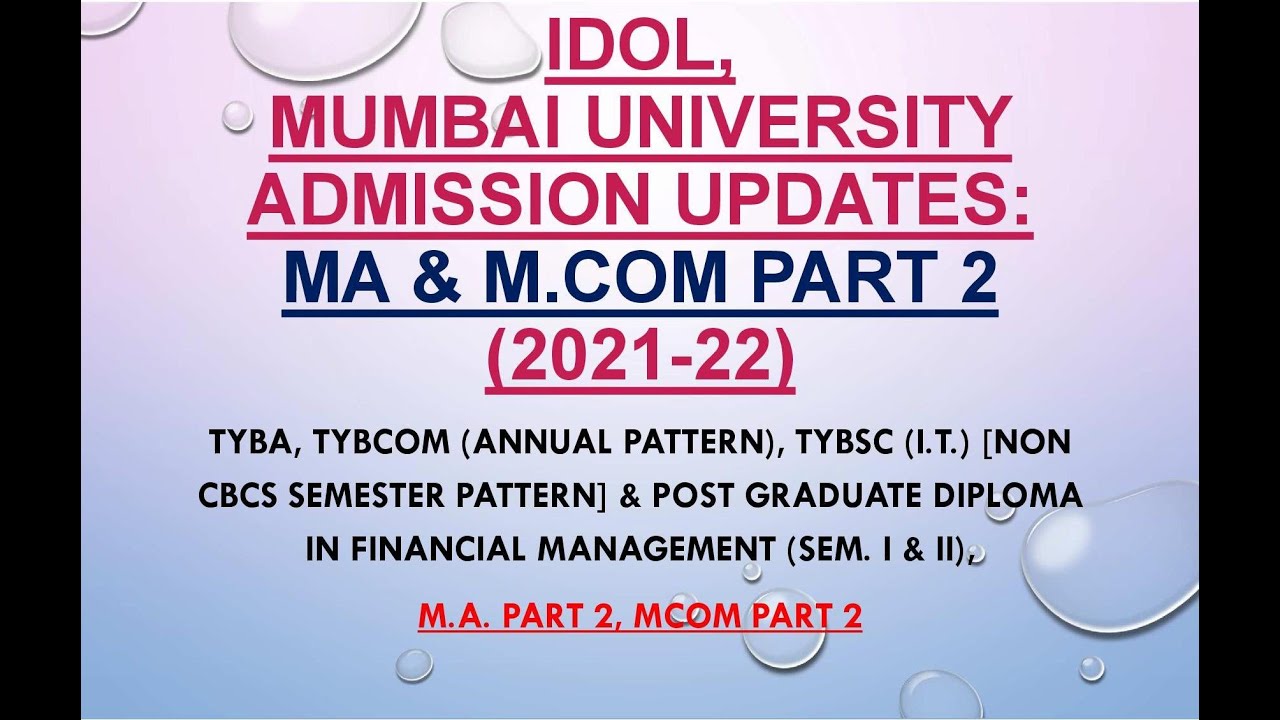 IDOL,
MUMBAI UNIVERSITY ADMISSION UPDATES:
MA & M.COM PART 2
(2021-22)

TYBA, TYBCOM (ANNUAL PATTERN), TYBSC (I.T.) [NON CBCS SEMESTER PATTERN] & POST GRADUATE DIPLOMA IN FINANCIAL MANAGEMENT (SEM. I & II),

M.A. PART 2, MCOM PART 2